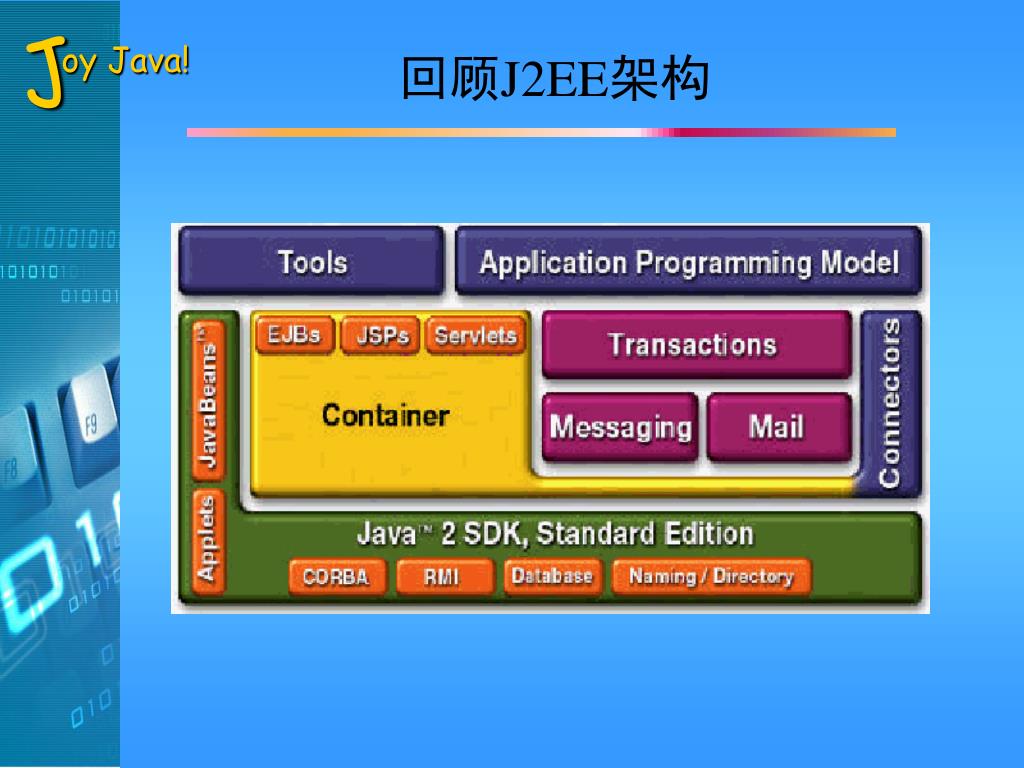 Joy Java!

回顾J2EE架构

Tools

Application Programming Model

JavaBeans™

Applets

EJBs

JSPs

Servlets

Container

Transactions

Messaging

Mail

Connectors

Java™ 2 SDK, Standard Edition

CORBA

RMI

Database

Naming / Directory